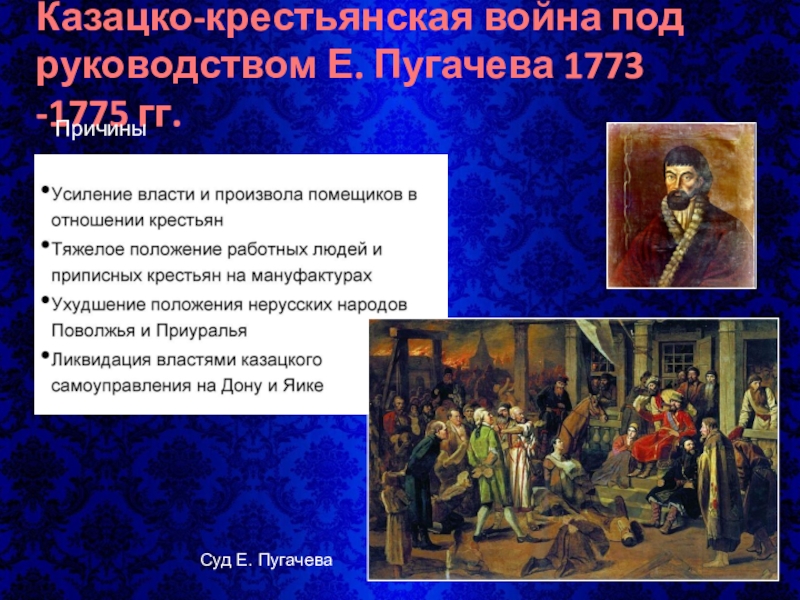 Казацко-крестьянская война под руководством Е. Пугачева 1773 -1775 гг.

Причины

• Усиление власти и произвола помещиков в отношении крестьян
• Тяжелое положение работных людей и приписных крестьян на мануфактурах
• Ухудшение положения нерусских народов Поволжья и Приуралья
• Ликвидация властями казацкого самоуправления на Дону и Яике

Суд Е. Пугачева